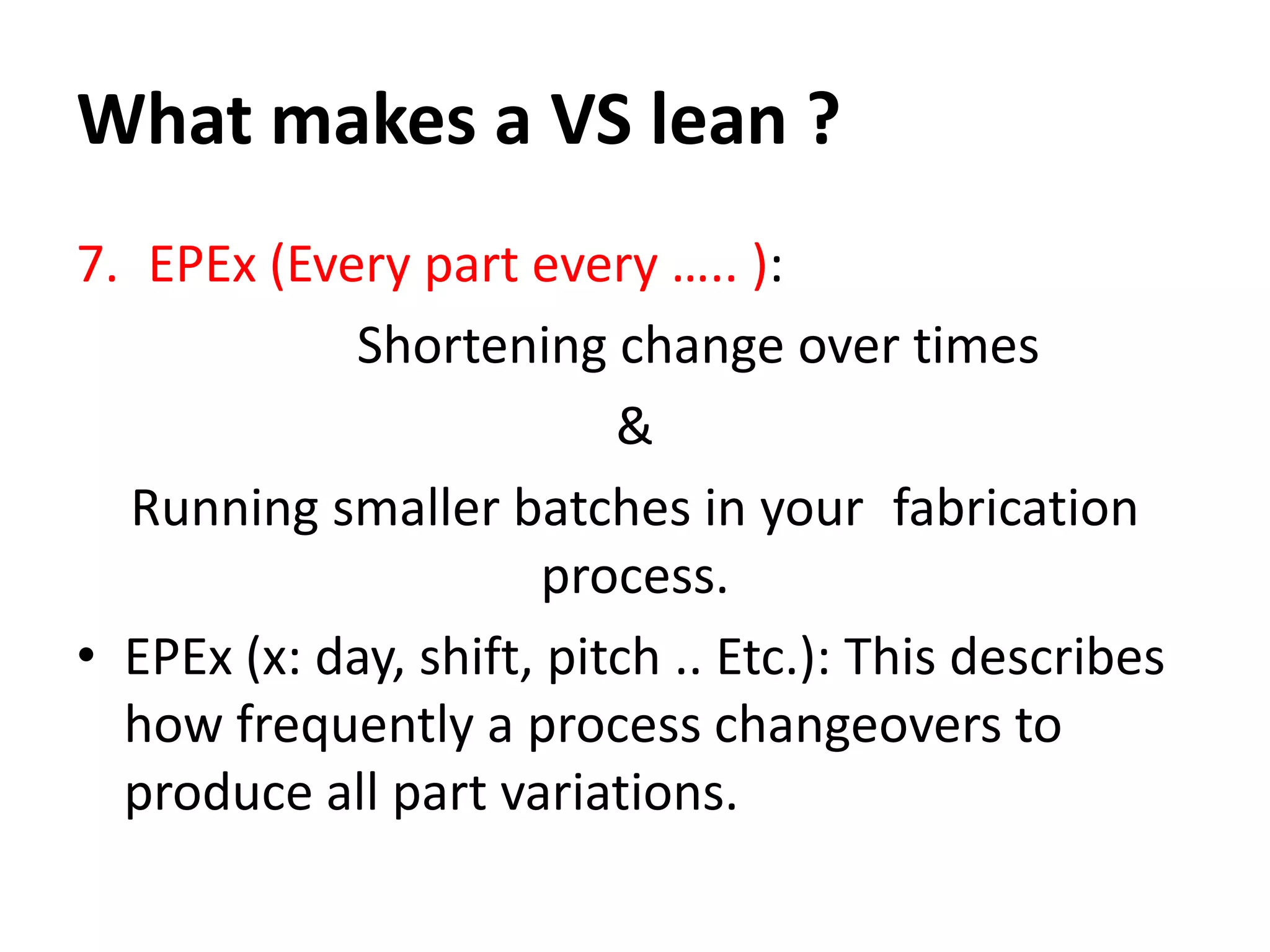 What makes a VS lean ?

7. EPEx (Every part every ….. ):

Shortening change over times

&

Running smaller batches in your fabrication process.

• EPEx (x: day, shift, pitch .. Etc.): This describes how frequently a process changeovers to produce all part variations.